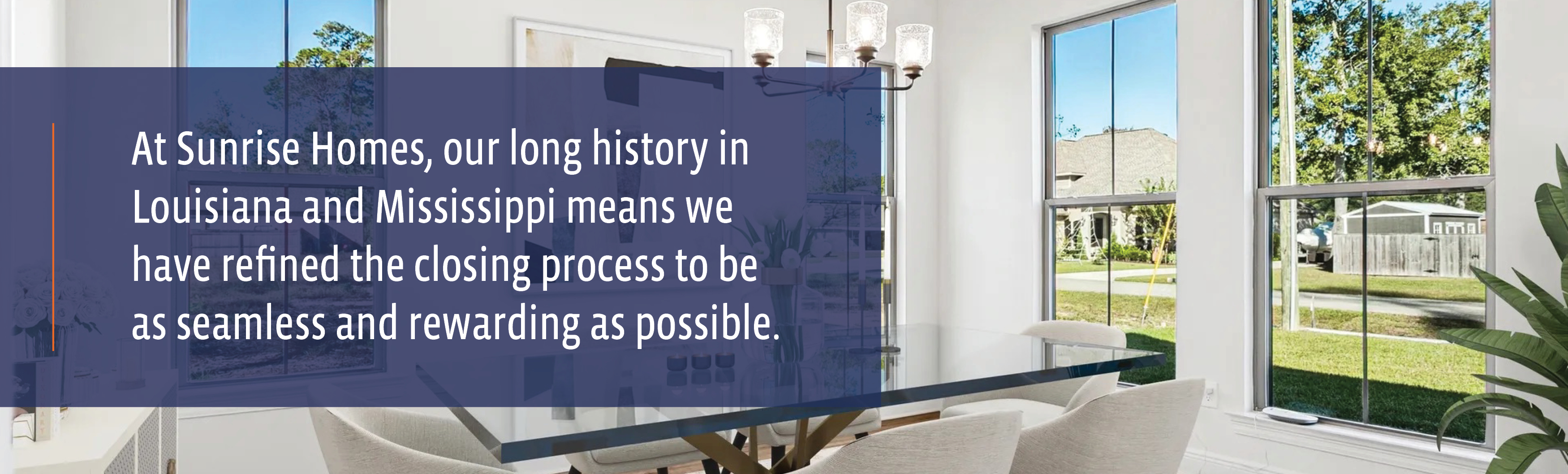 At Sunrise Homes, our long history in Louisiana and Mississippi means we have refined the closing process to be as seamless and rewarding as possible.